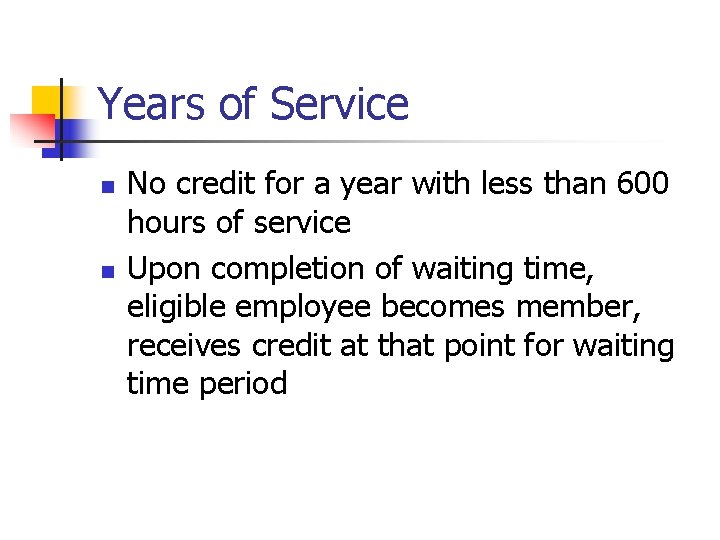 Years of Service

- No credit for a year with less than 600 hours of service
- Upon completion of waiting time, eligible employee becomes member, receives credit at that point for waiting time period